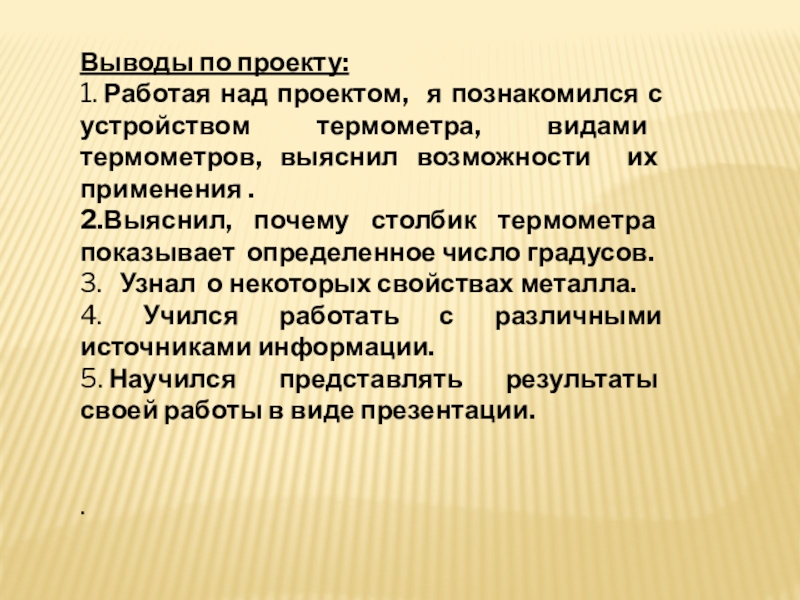 Выводы по проекту:
1. Работая над проектом, я познакомился с устройством термометра, видами термометров, выяснил возможности их применения .
2.Выяснил, почему столбик термометра показывает определенное число градусов.
3. Узнал о некоторых свойствах металла.
4. Учился работать с различными источниками информации.
5. Научился представлять результаты своей работы в виде презентации.

.